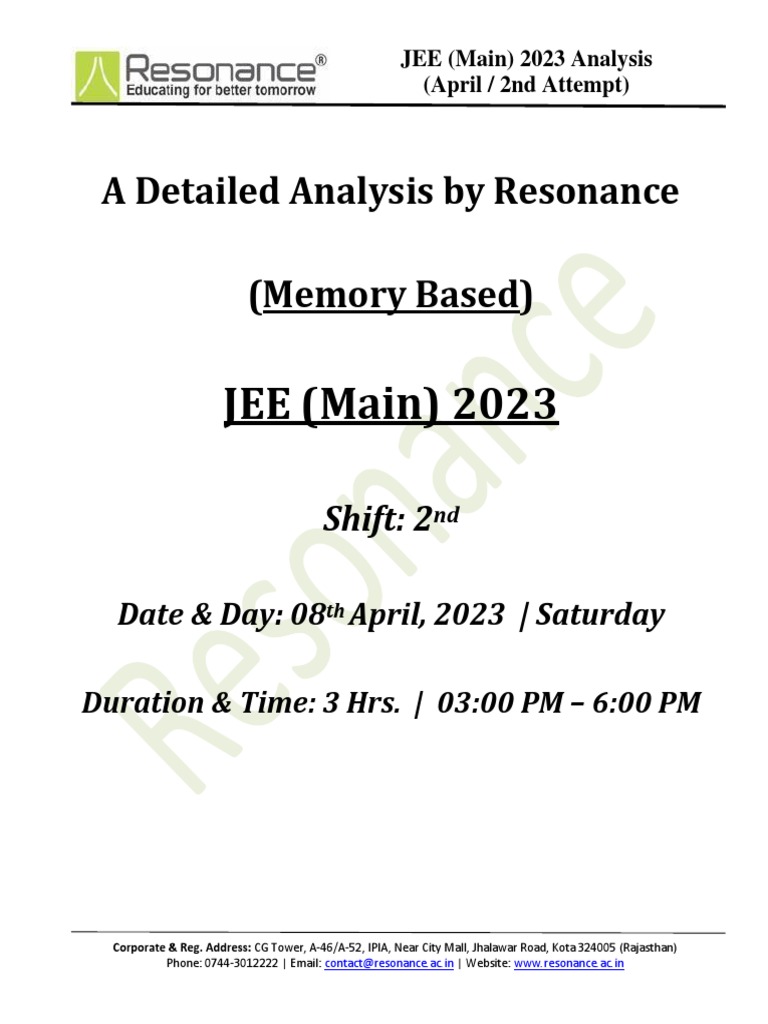 Resonance®
Educating for better tomorrow

JEE (Main) 2023 Analysis
(April / 2nd Attempt)

A Detailed Analysis by Resonance

(Memory Based)

JEE (Main) 2023

Shift: 2nd

Date & Day: 08th April, 2023 | Saturday

Duration & Time: 3 Hrs. | 03:00 PM – 6:00 PM

Resonance

Corporate & Reg. Address: CG Tower, A-46/A-52, IPIA, Near City Mall, Jhalawar Road, Kota 324005 (Rajasthan)
Phone: 0744-3012222 | Email: contact@resonance.ac.in | Website: www.resonance.ac.in